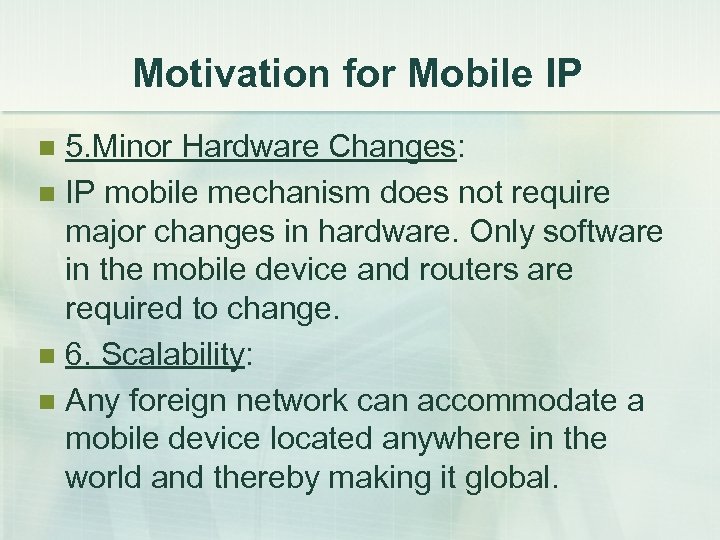 Motivation for Mobile IP

5.Minor Hardware Changes:

IP mobile mechanism does not require major changes in hardware. Only software in the mobile device and routers are required to change.

6. Scalability:

Any foreign network can accommodate a mobile device located anywhere in the world and thereby making it global.